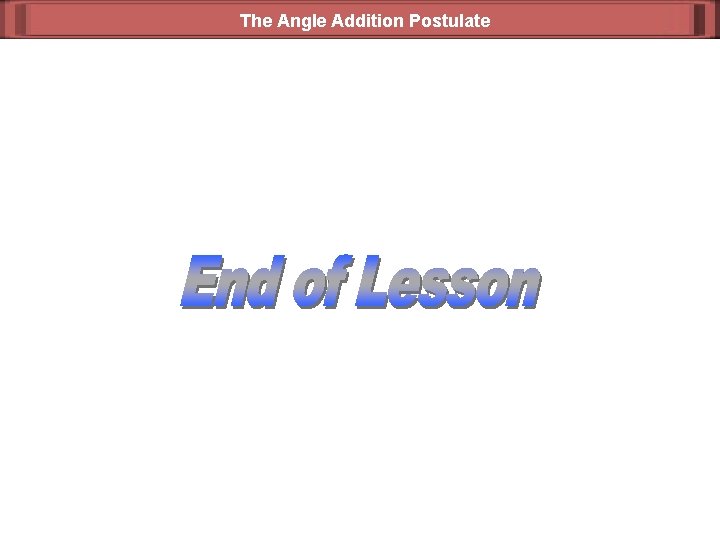 The Angle Addition Postulate

End of Lesson